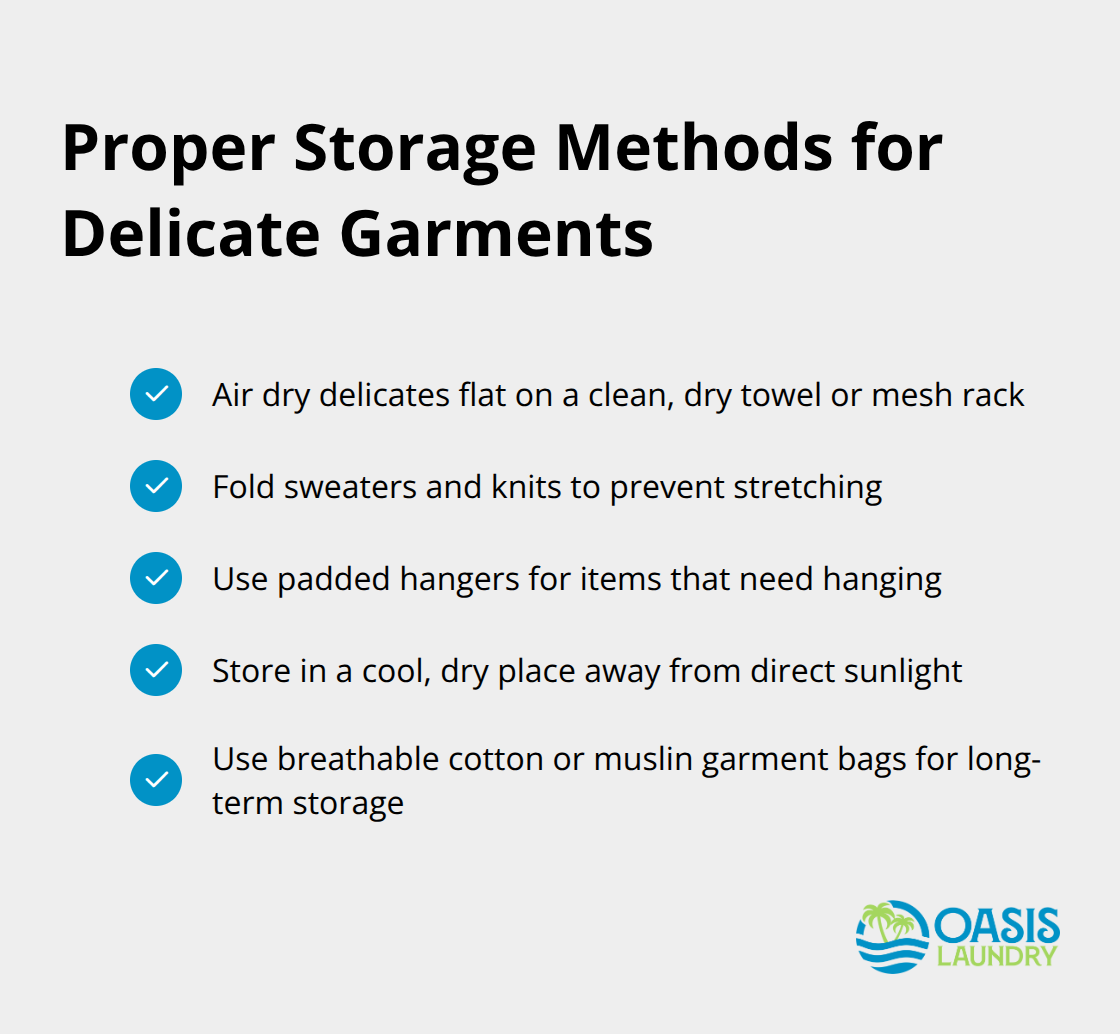 Proper Storage Methods for Delicate Garments

Air dry delicates flat on a clean, dry towel or mesh rack

Fold sweaters and knits to prevent stretching

Use padded hangers for items that need hanging

Store in a cool, dry place away from direct sunlight

Use breathable cotton or muslin garment bags for long-term storage

OASIS
LAUNDRY